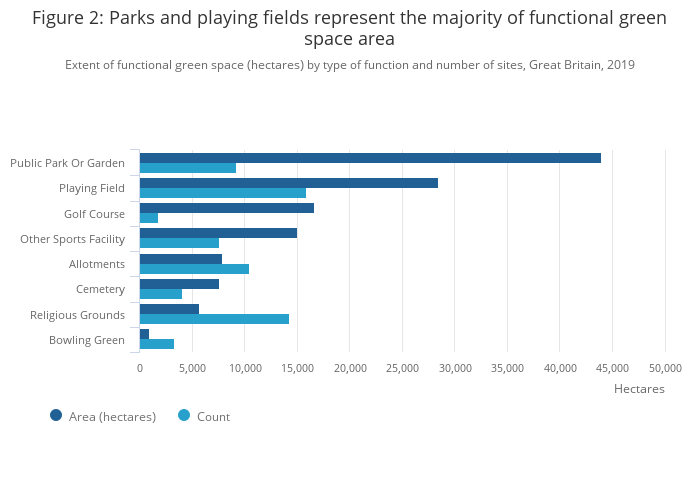 Figure 2: Parks and playing fields represent the majority of functional green space area

Extent of functional green space (hectares) by type of function and number of sites, Great Britain, 2019

Public Park Or Garden
Playing Field
Golf Course
Other Sports Facility
Allotments
Cemetery
Religious Grounds
Bowling Green

0
5,000
10,000
15,000
20,000
25,000
30,000
35,000
40,000
45,000
50,000

Hectares

Area (hectares)
Count